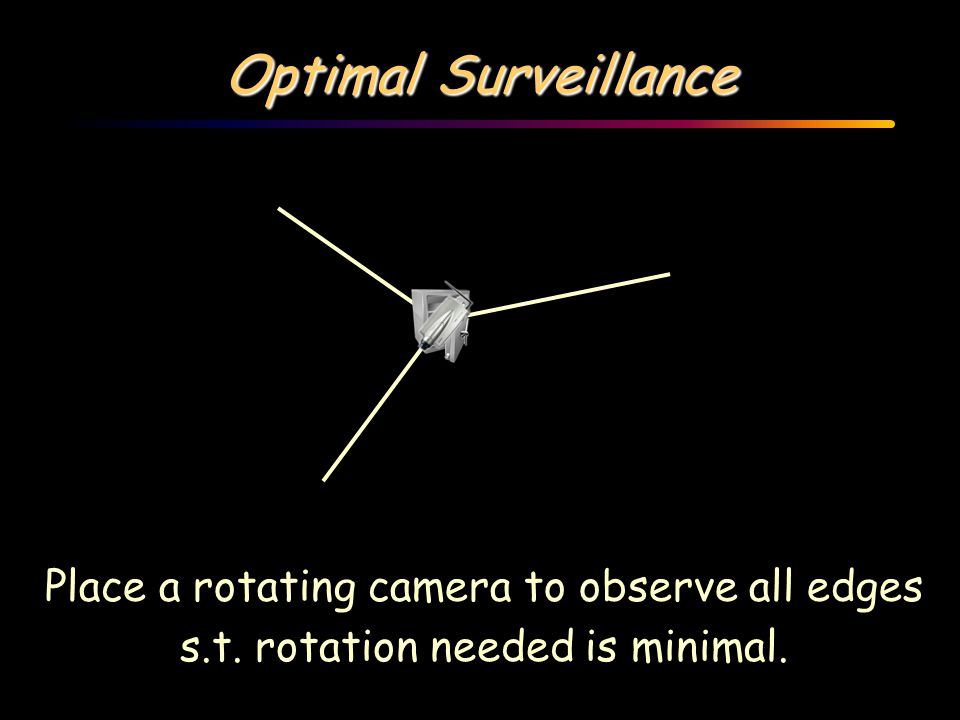 Optimal Surveillance

Place a rotating camera to observe all edges s.t. rotation needed is minimal.